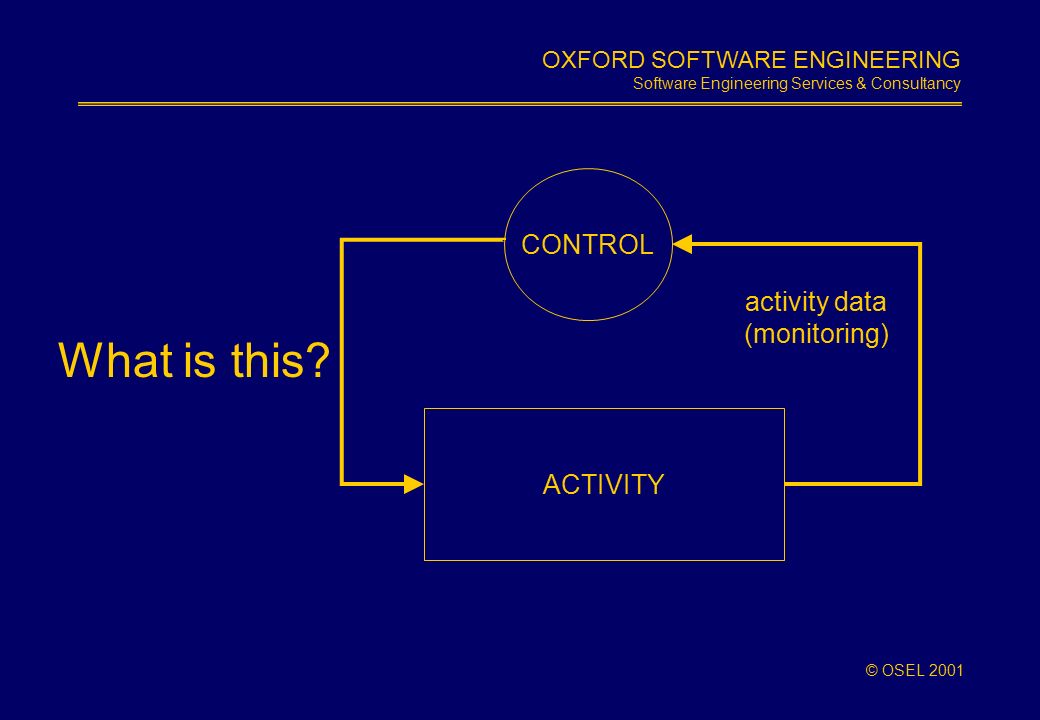 OXFORD SOFTWARE ENGINEERING
Software Engineering Services & Consultancy

CONTROL

activity data
(monitoring)

What is this?

ACTIVITY

© OSEL 2001